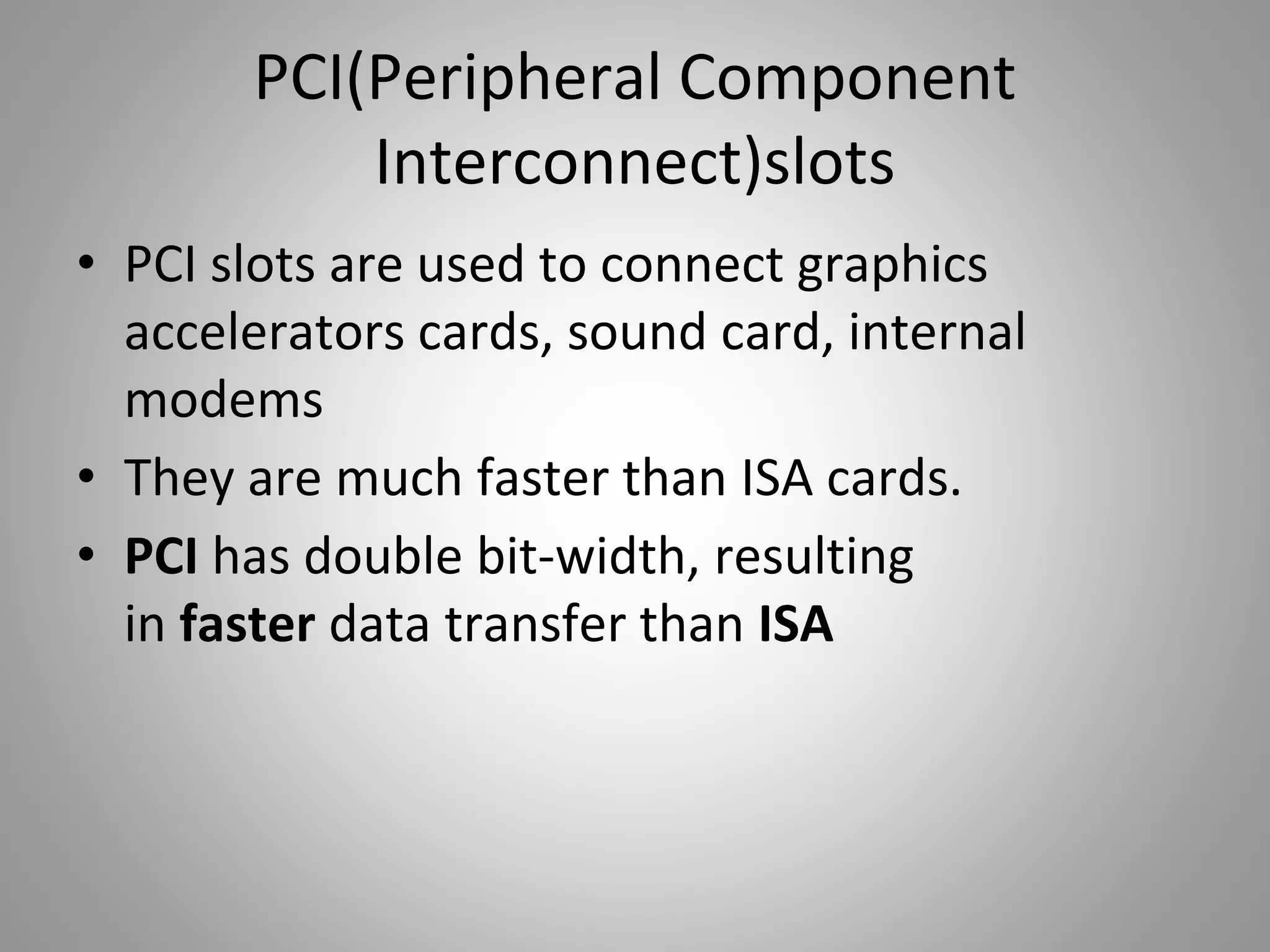 PCI(Peripheral Component Interconnect)slots

• PCI slots are used to connect graphics accelerators cards, sound card, internal modems
• They are much faster than ISA cards.
• PCI has double bit-width, resulting in faster data transfer than ISA